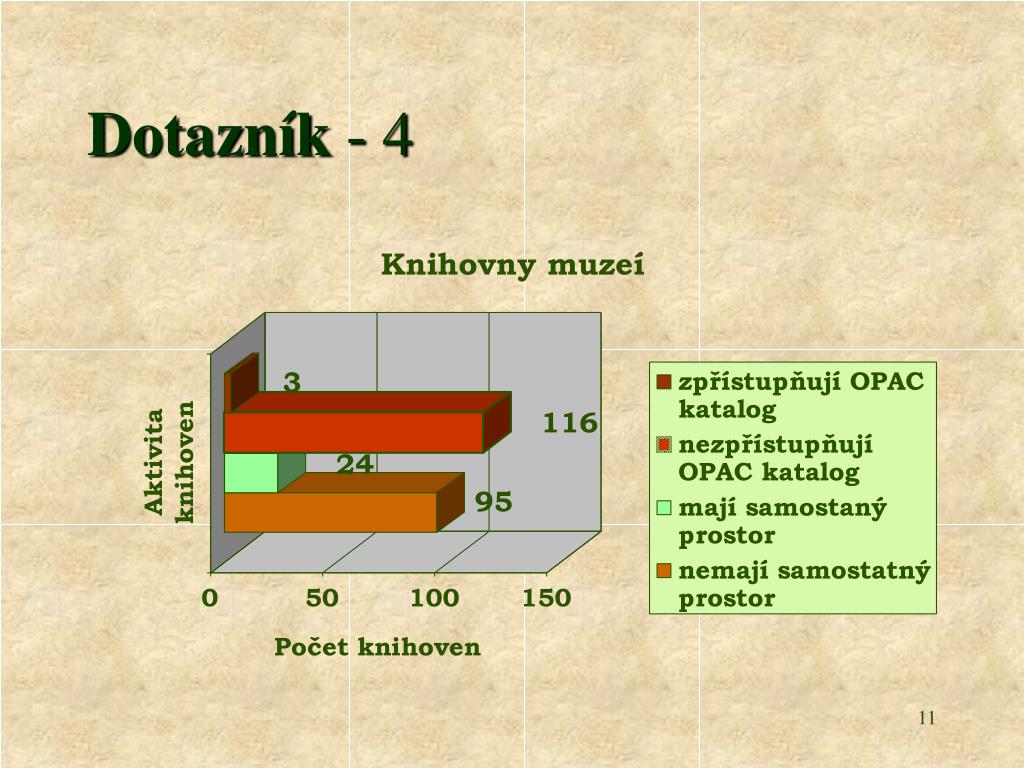 Dotazník - 4

Knihovny muzeí

Aktivita knihoven

3

116

24

95

0
50
100
150

Počet knihoven

zpřístupňují OPAC katalog
nezpřístupňují OPAC katalog
mají samostaný prostor
nemají samostatný prostor

11